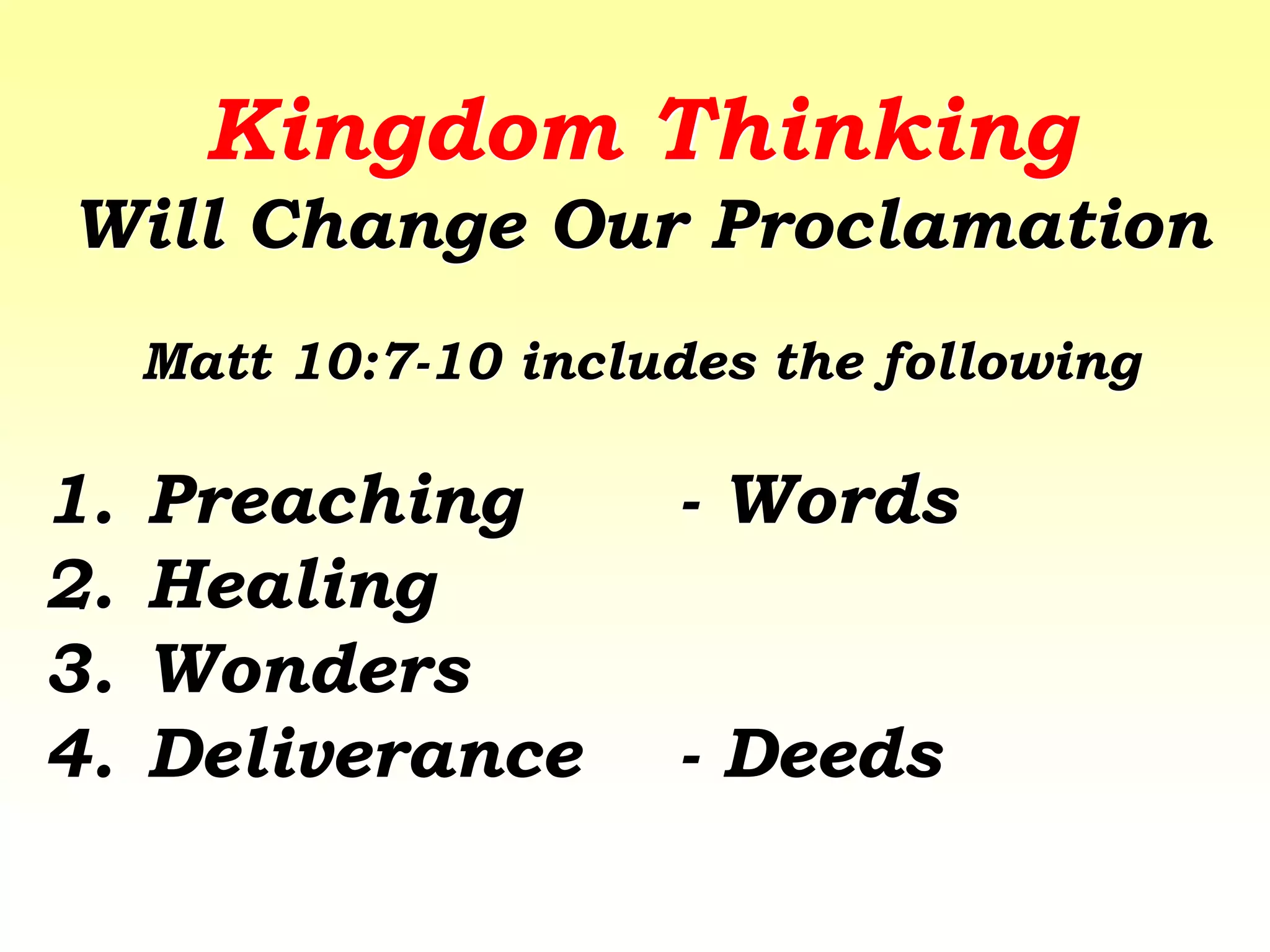 Kingdom Thinking
Will Change Our Proclamation

Matt 10:7-10 includes the following

1. Preaching - Words
2. Healing
3. Wonders
4. Deliverance - Deeds